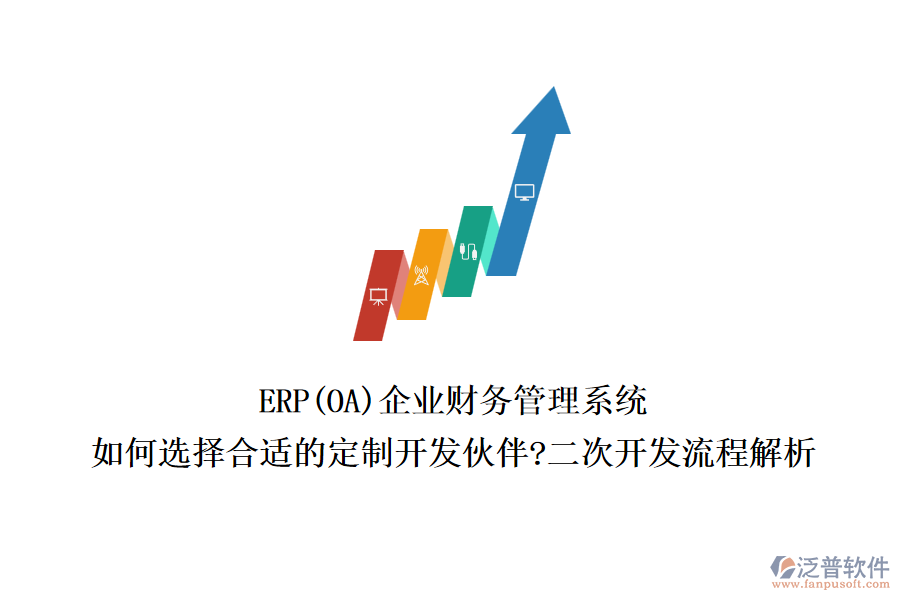 ERP(OA)企业财务管理系统
如何选择合适的定制开发伙伴?二次开发流程解析

泛普软件
www.fanpusoft.com